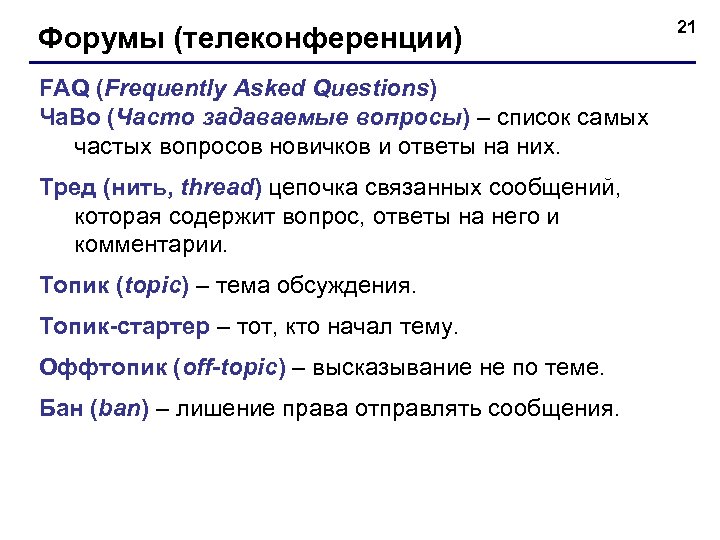 Форумы (телеконференции)

21

FAQ (Frequently Asked Questions)
ЧаВо (Часто задаваемые вопросы) – список самых частых вопросов новичков и ответы на них.

Тред (нить, thread) цепочка связанных сообщений, которая содержит вопрос, ответы на него и комментарии.

Топик (topic) – тема обсуждения.

Топик-стартер – тот, кто начал тему.

Оффтопик (off-topic) – высказывание не по теме.

Бан (ban) – лишение права отправлять сообщения.